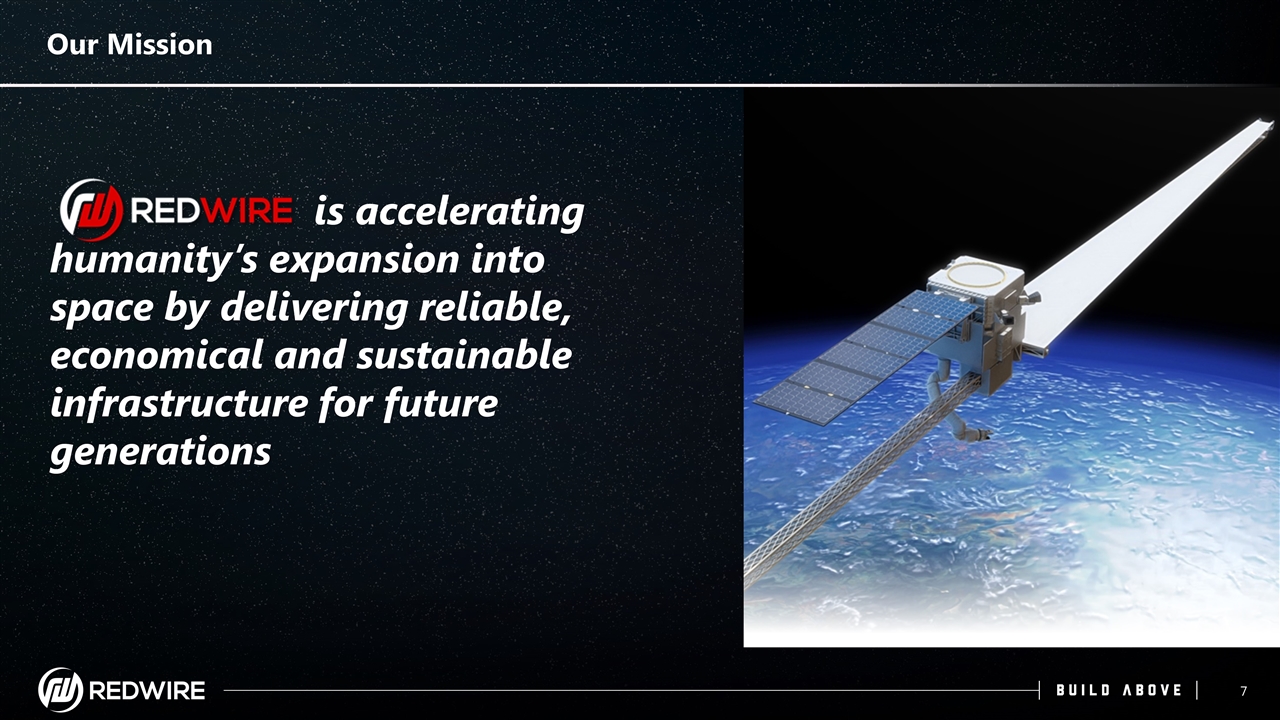 Our Mission

REDWIRE is accelerating humanity's expansion into space by delivering reliable, economical and sustainable infrastructure for future generations

REDWIRE

BUILD ABOVE

7